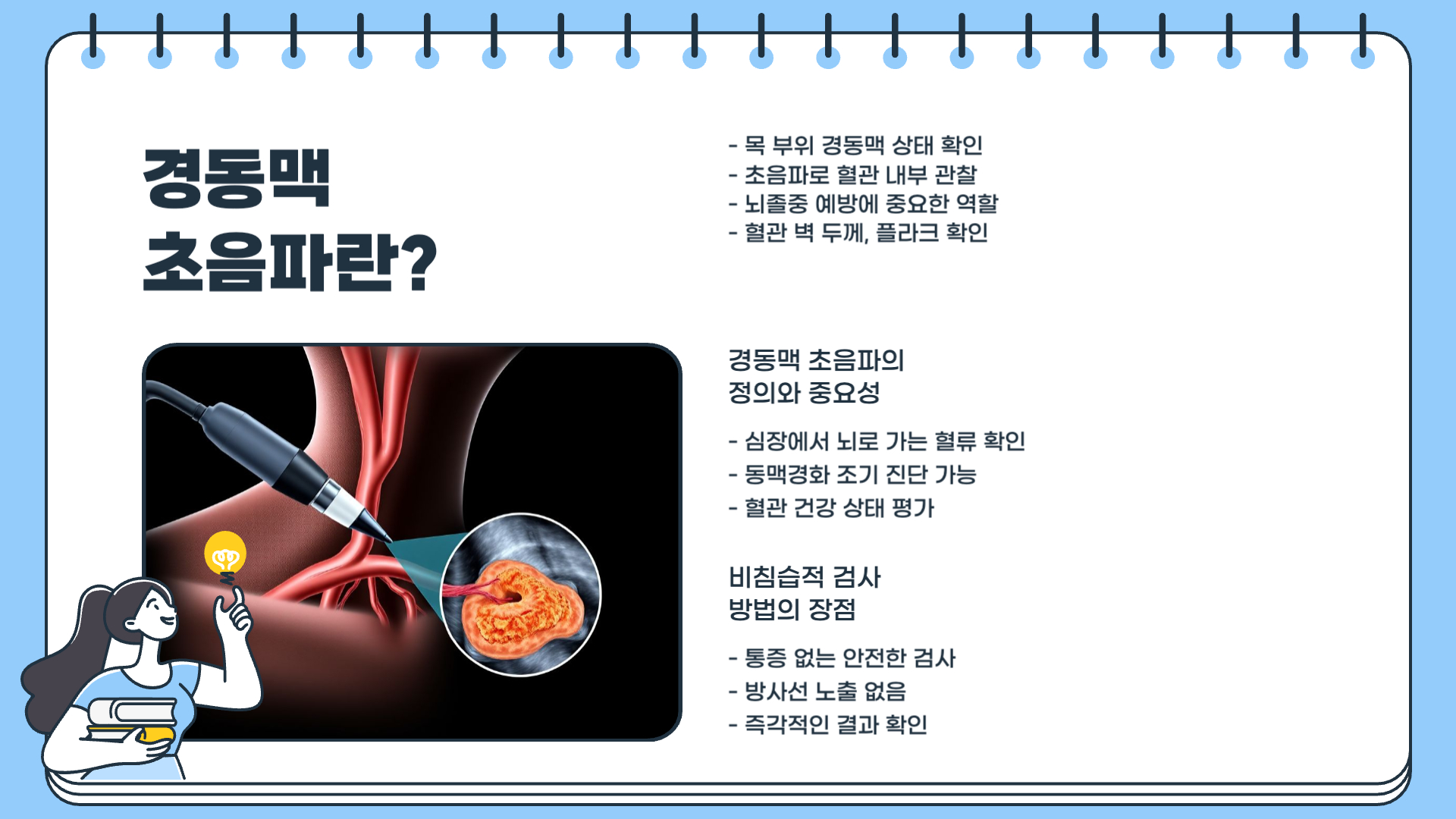 경동맥
초음파란?

- 목 부위 경동맥 상태 확인
- 초음파로 혈관 내부 관찰
- 뇌졸중 예방에 중요한 역할
- 혈관 벽 두께, 플라크 확인

경동맥 초음파의
정의와 중요성

- 심장에서 뇌로 가는 혈류 확인
- 동맥경화 조기 진단 가능
- 혈관 건강 상태 평가

비침습적 검사
방법의 장점

- 통증 없는 안전한 검사
- 방사선 노출 없음
- 즉각적인 결과 확인